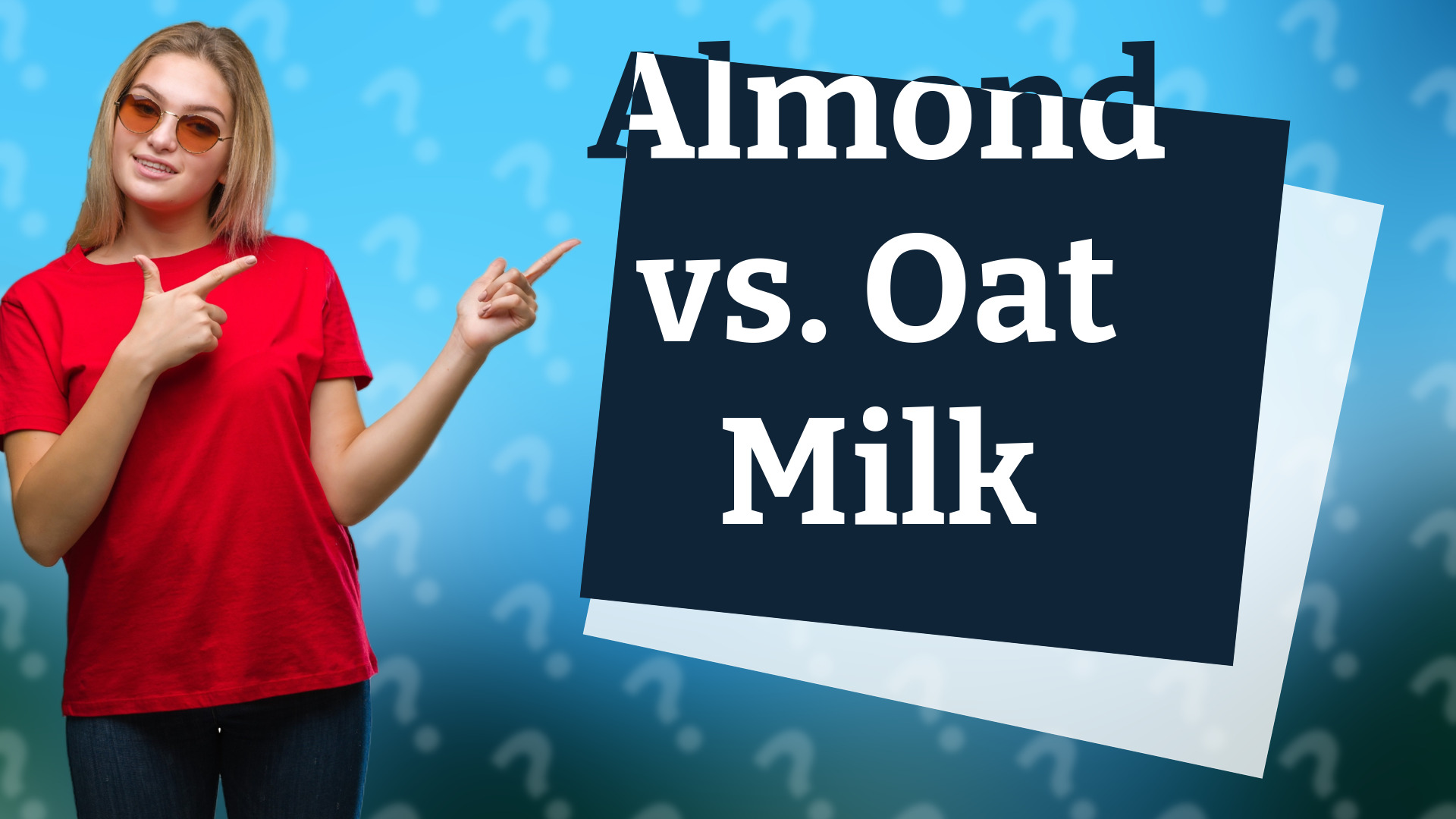 Almond vs. Oat Milk